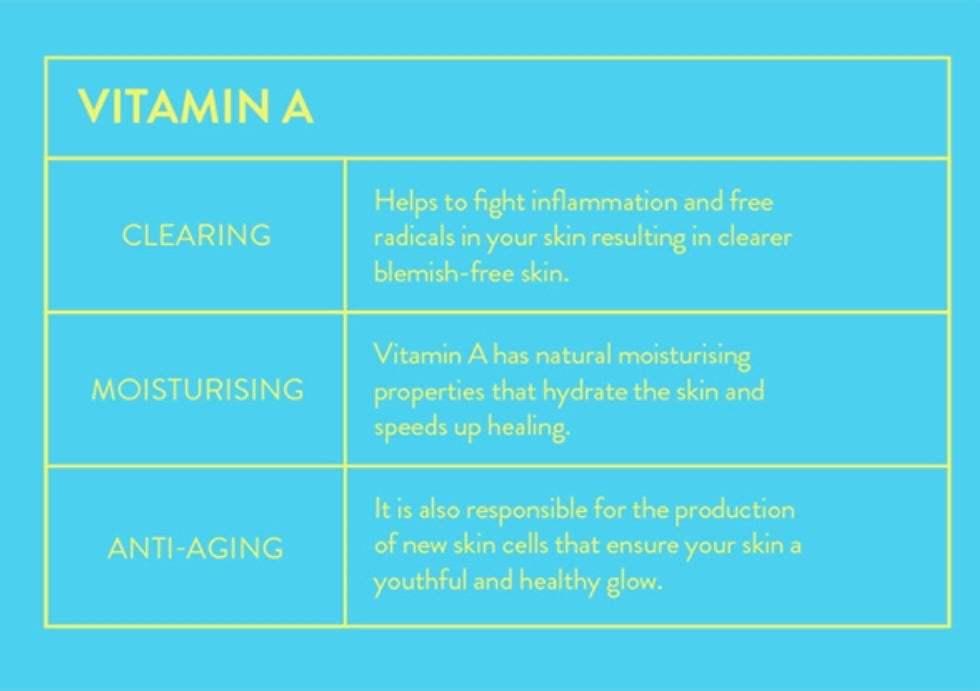 | VITAMIN A | |
|---|---|
| CLEARING | Helps to fight inflammation and free radicals in your skin resulting in clearer blemish-free skin. |
| MOISTURISING | Vitamin A has natural moisturising properties that hydrate the skin and speeds up healing. |
| ANTI-AGING | It is also responsible for the production of new skin cells that ensure your skin a youthful and healthy glow. |